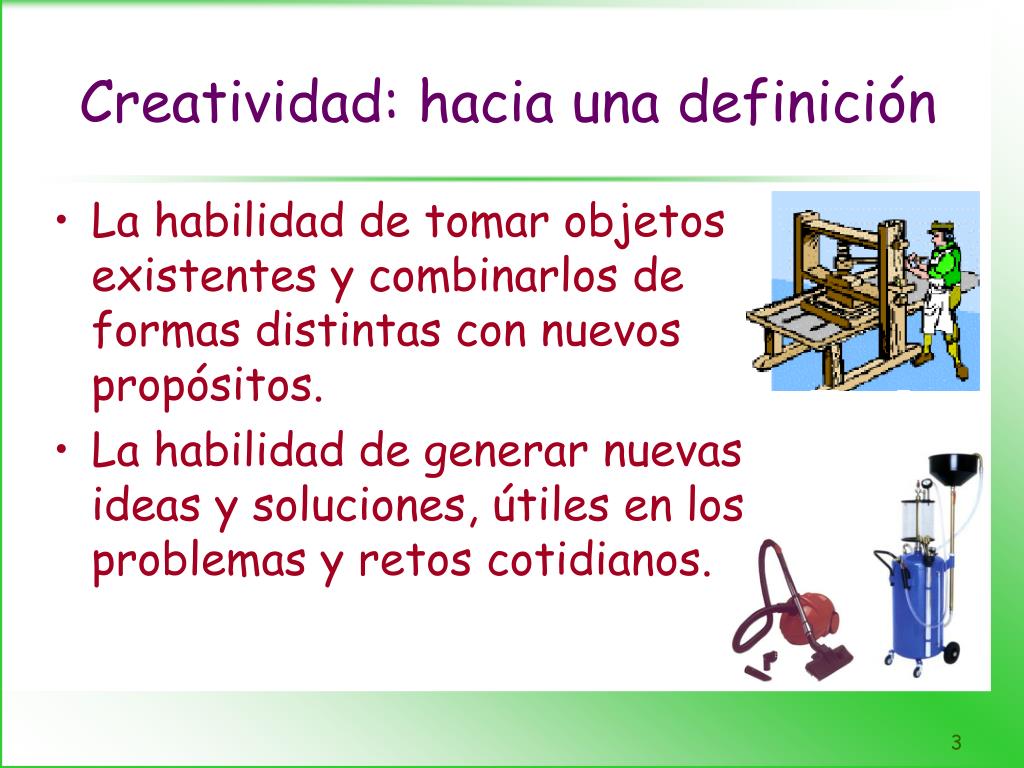 Creatividad: hacia una definición

• La habilidad de tomar objetos existentes y combinarlos de formas distintas con nuevos propósitos.
• La habilidad de generar nuevas ideas y soluciones, útiles en los problemas y retos cotidianos.

3